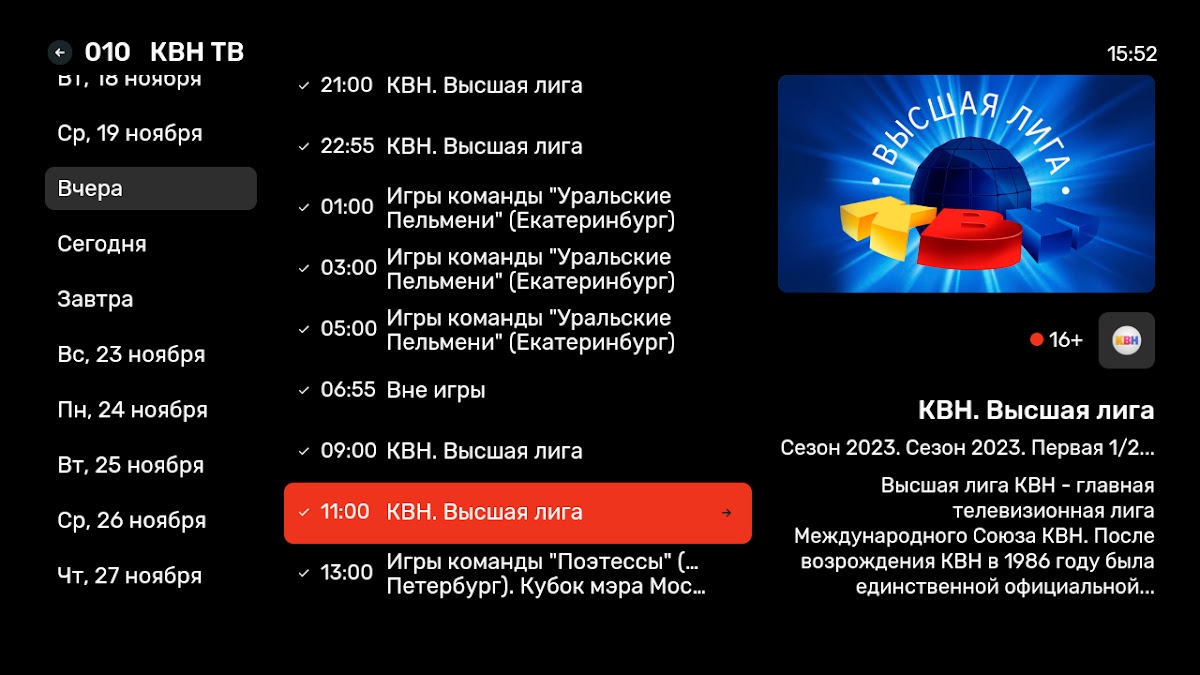 010 КВН ТВ

15:52

Вт, 18 ноября

Ср, 19 ноября

Вчера

Сегодня

Завтра

Вс, 23 ноября

Пн, 24 ноября

Вт, 25 ноября

Ср, 26 ноября

Чт, 27 ноября

21:00 КВН. Высшая лига

22:55 КВН. Высшая лига

01:00 Игры команды "Уральские Пельмени" (Екатеринбург)

03:00 Игры команды "Уральские Пельмени" (Екатеринбург)

05:00 Игры команды "Уральские Пельмени" (Екатеринбург)

06:55 Вне игры

09:00 КВН. Высшая лига

11:00 КВН. Высшая лига

13:00 Игры команды "Поэтессы" (... Петербург). Кубок мэра Мос...

ВЫСШАЯ ЛИГА

КВН

16+

КВН

КВН. Высшая лига

Сезон 2023. Сезон 2023. Первая 1/2...

Высшая лига КВН - главная телевизионная лига Международного Союза КВН. После возрождения КВН в 1986 году была единственной официальной...